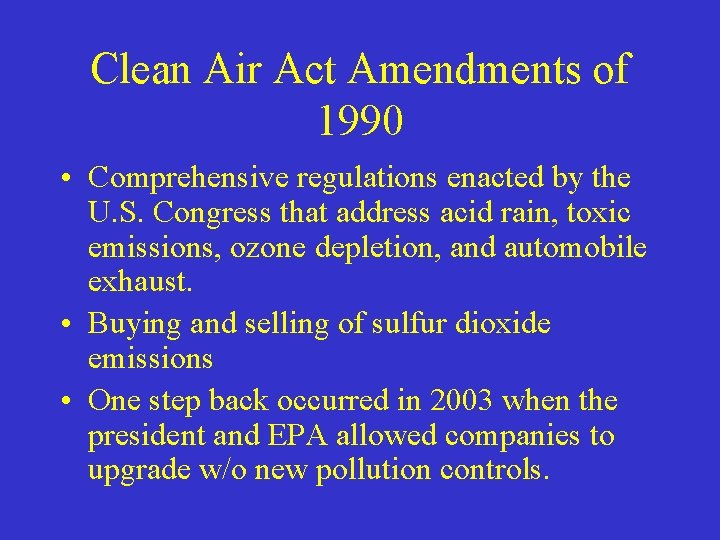 Clean Air Act Amendments of 1990

• Comprehensive regulations enacted by the U.S. Congress that address acid rain, toxic emissions, ozone depletion, and automobile exhaust.
• Buying and selling of sulfur dioxide emissions
• One step back occurred in 2003 when the president and EPA allowed companies to upgrade w/o new pollution controls.